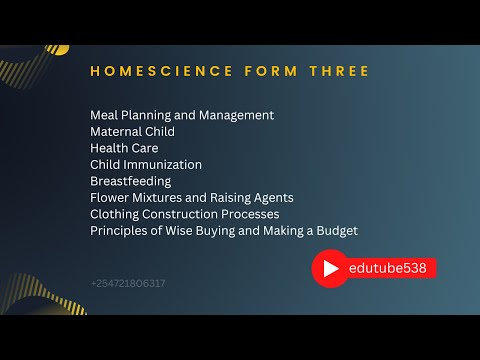 HOMESCIENCE FORM THREE

Meal Planning and Management
Maternal Child
Health Care
Child Immunization
Breastfeeding
Flower Mixtures and Raising Agents
Clothing Construction Processes
Principles of Wise Buying and Making a Budget

edutube538

+254721806317